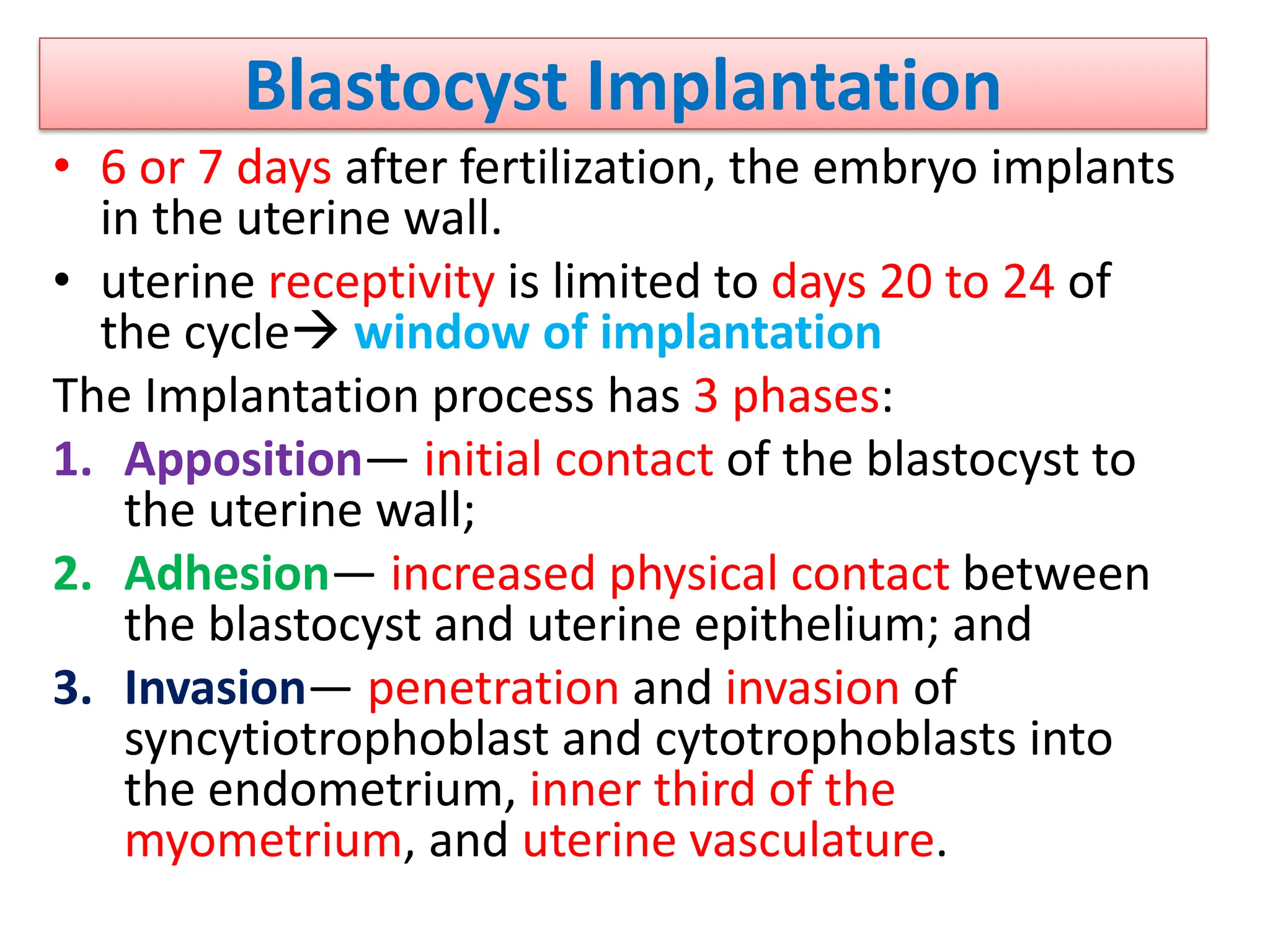 Blastocyst Implantation

• 6 or 7 days after fertilization, the embryo implants in the uterine wall.

• uterine receptivity is limited to days 20 to 24 of the cycle→ window of implantation

The Implantation process has 3 phases:

1. Apposition— initial contact of the blastocyst to the uterine wall;

2. Adhesion— increased physical contact between the blastocyst and uterine epithelium; and

3. Invasion— penetration and invasion of syncytiotrophoblast and cytotrophoblasts into the endometrium, inner third of the myometrium, and uterine vasculature.